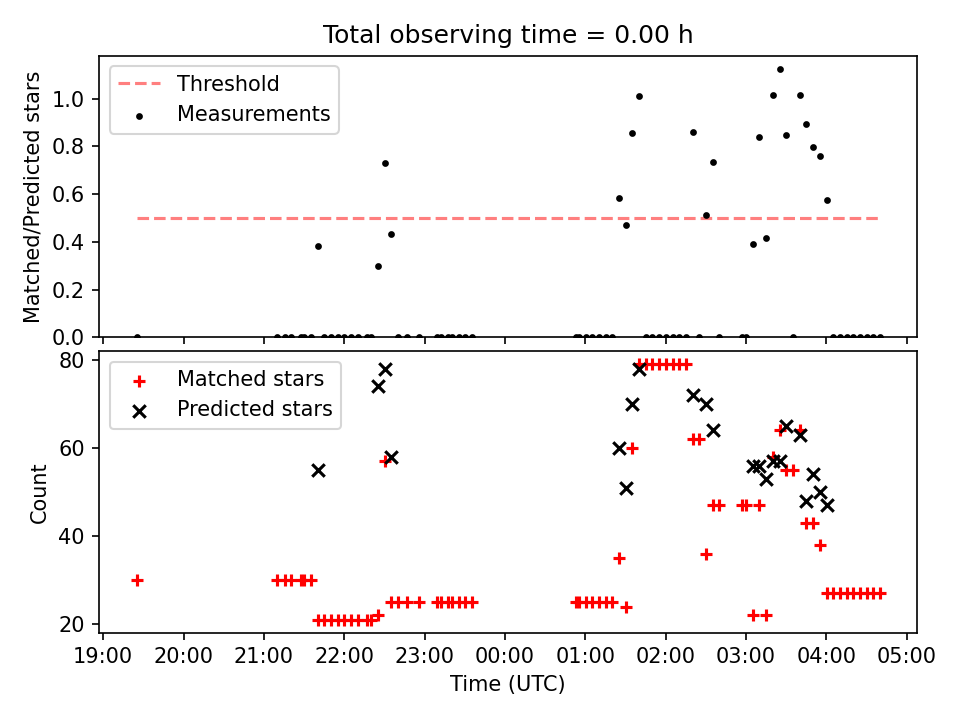 Total observing time = 0.00 h

Threshold
Measurements

Matched/Predicted stars

1.0
0.8
0.6
0.4
0.2
0.0

Matched stars
Predicted stars

Count

80
60
40
20

19:00 20:00 21:00 22:00 23:00 00:00 01:00 02:00 03:00 04:00 05:00

Time (UTC)